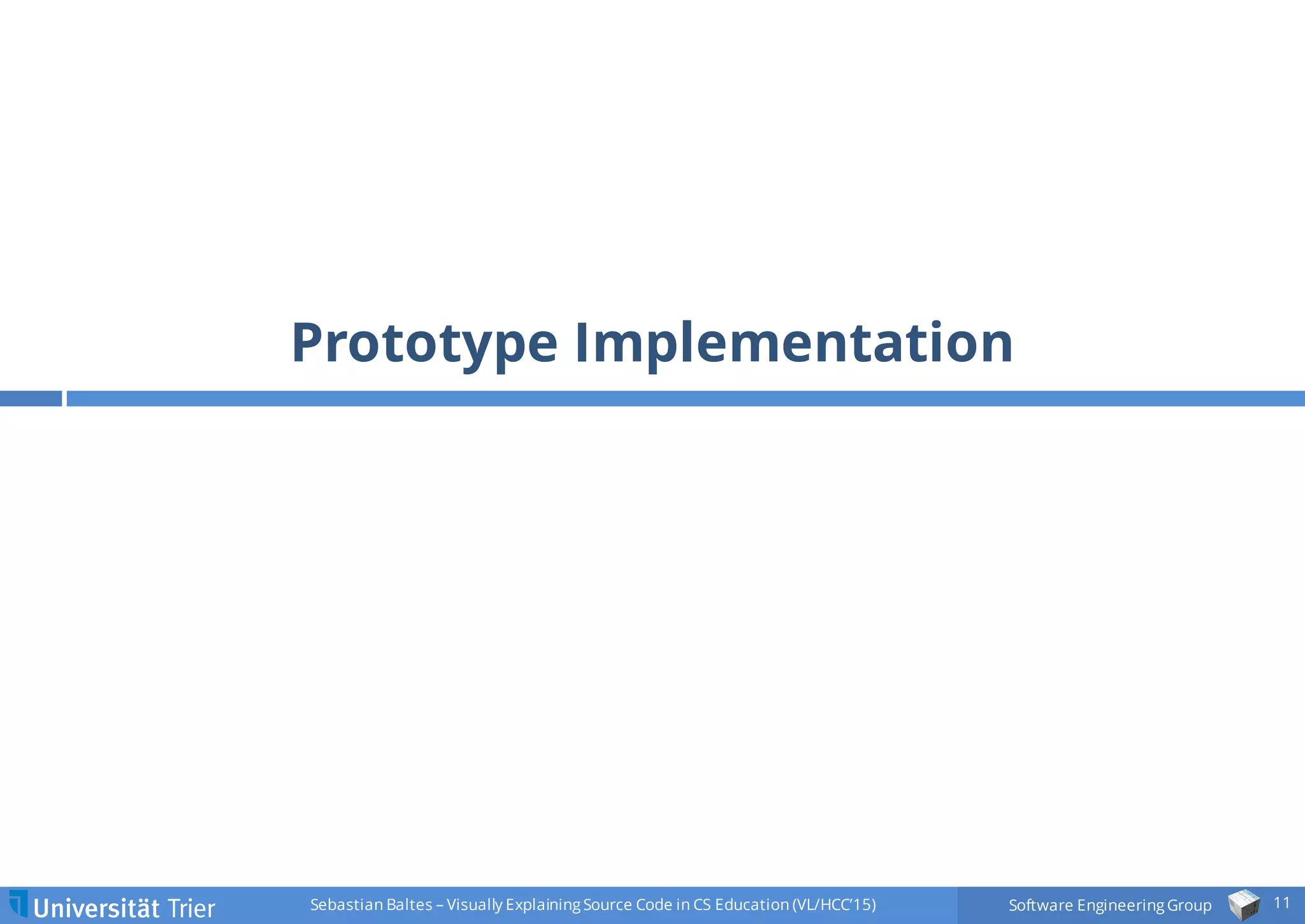 Prototype Implementation

Universität Trier

Sebastian Baltes – Visually Explaining Source Code in CS Education (VL/HCC'15)

Software Engineering Group

11